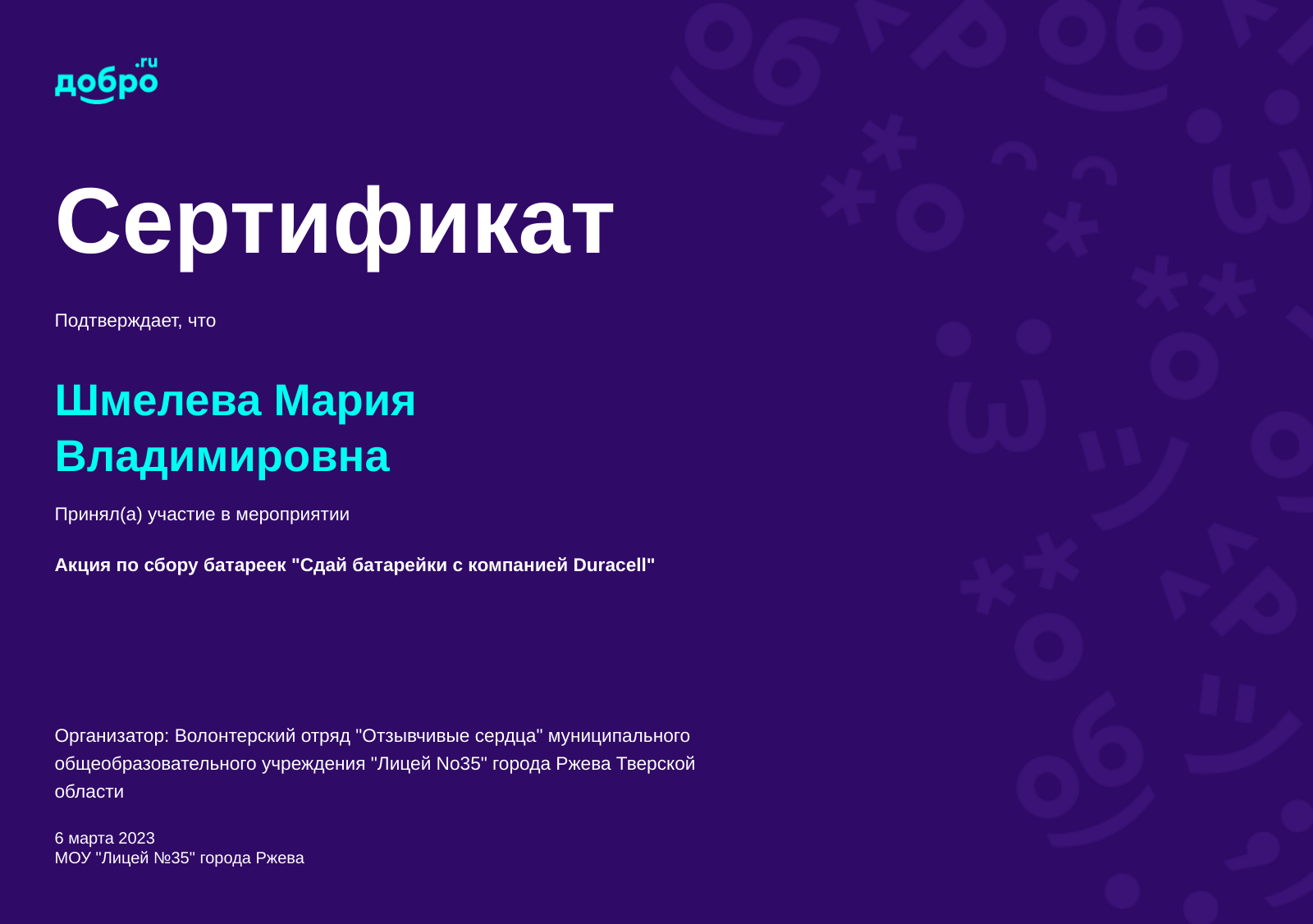 добро.ru

Сертификат

Подтверждает, что

Шмелева Мария Владимировна

Принял(а) участие в мероприятии

Акция по сбору батареек "Сдай батарейки с компанией Duracell"

Организатор: Волонтерский отряд "Отзывчивые сердца" муниципального общеобразовательного учреждения "Лицей No35" города Ржева Тверской области

6 марта 2023
МОУ "Лицей №35" города Ржева